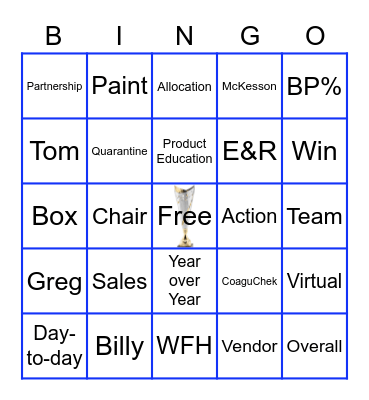 | B | I | N | G | O |
|---|---|---|---|---|
| Partnership | Paint | Allocation | McKesson | BP% |
| Tom | Quarantine | Product Education | E&R | Win |
| Box | Chair | Free | Action | Team |
| Greg | Sales | Year over Year | CoaguChek | Virtual |
| Day-to-day | Billy | WFH | Vendor | Overall |